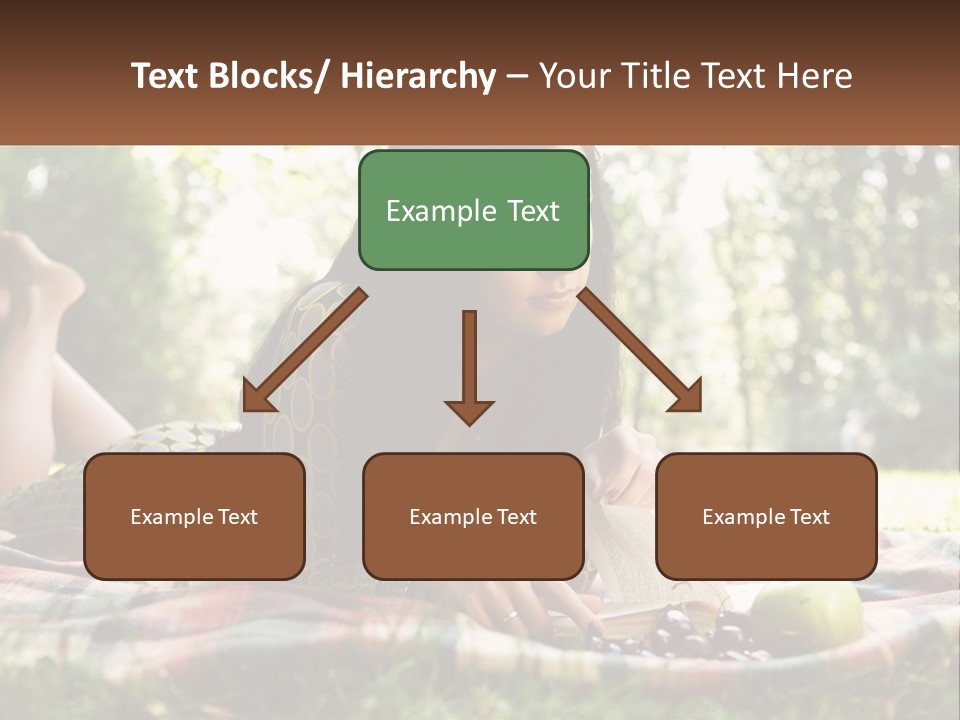 Text Blocks/ Hierarchy – Your Title Text Here

Example Text

Example Text

Example Text

Example Text